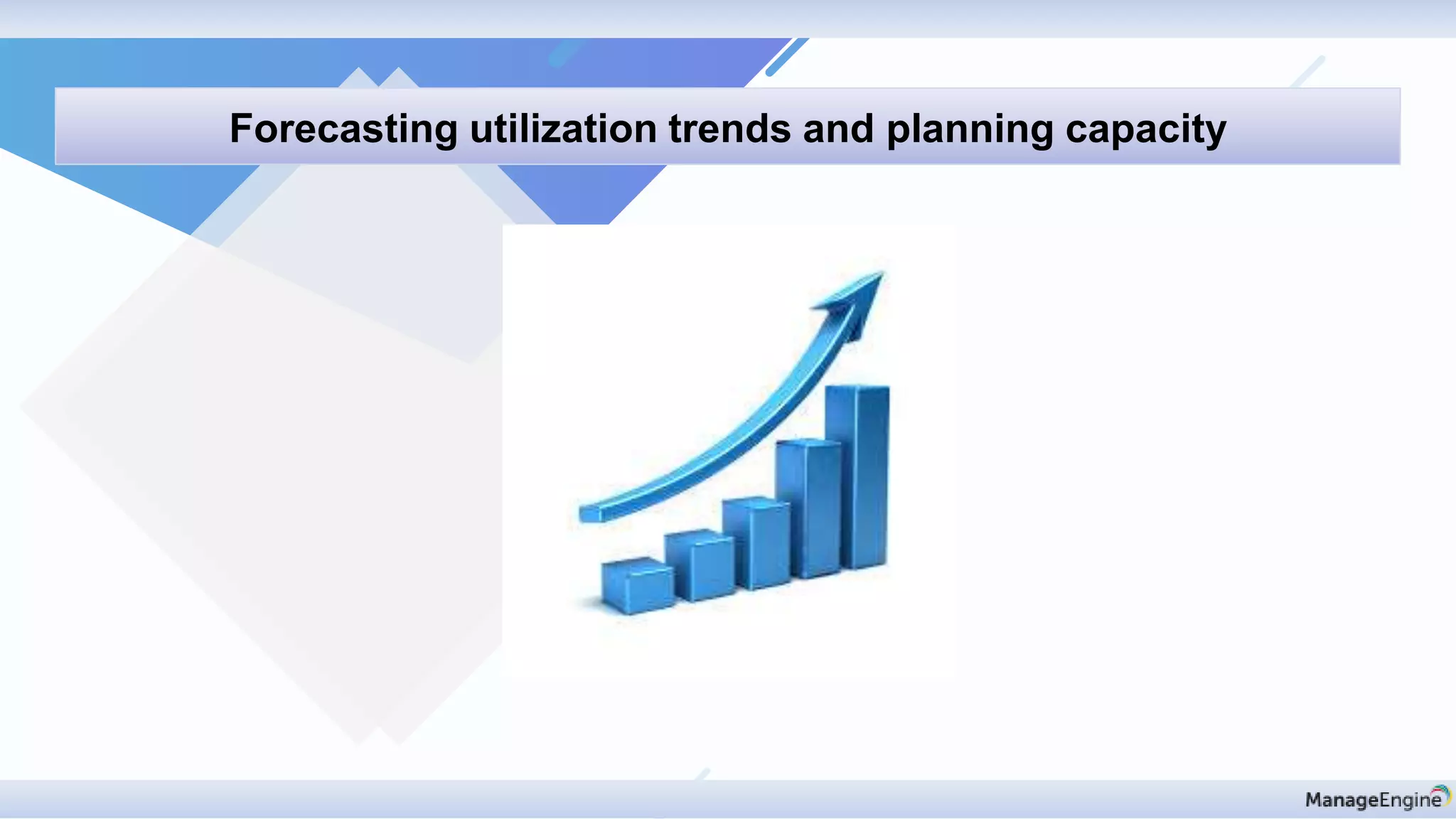 Forecasting utilization trends and planning capacity

ManageEngine